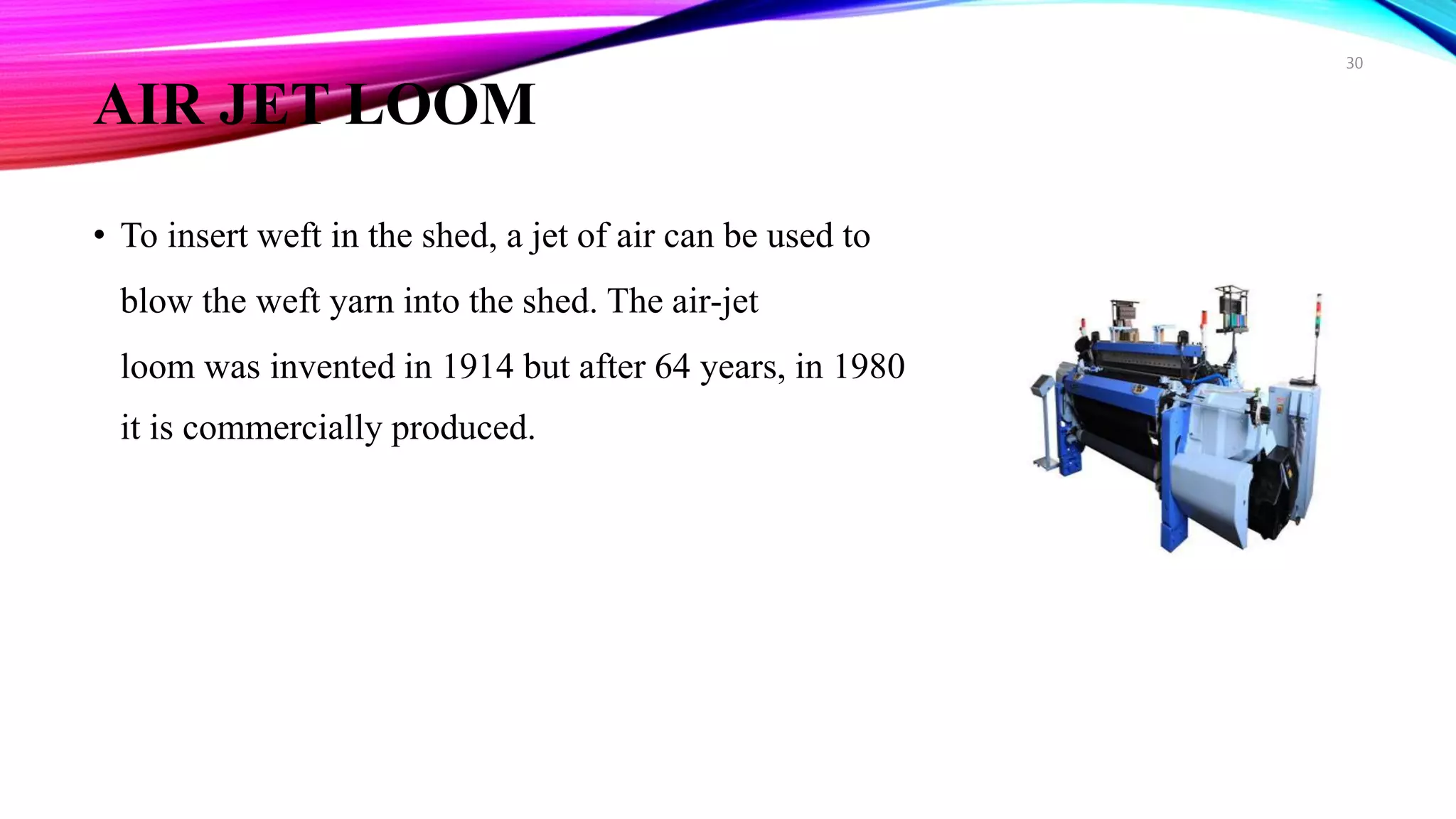 30

AIR JET LOOM

• To insert weft in the shed, a jet of air can be used to blow the weft yarn into the shed. The air-jet loom was invented in 1914 but after 64 years, in 1980 it is commercially produced.